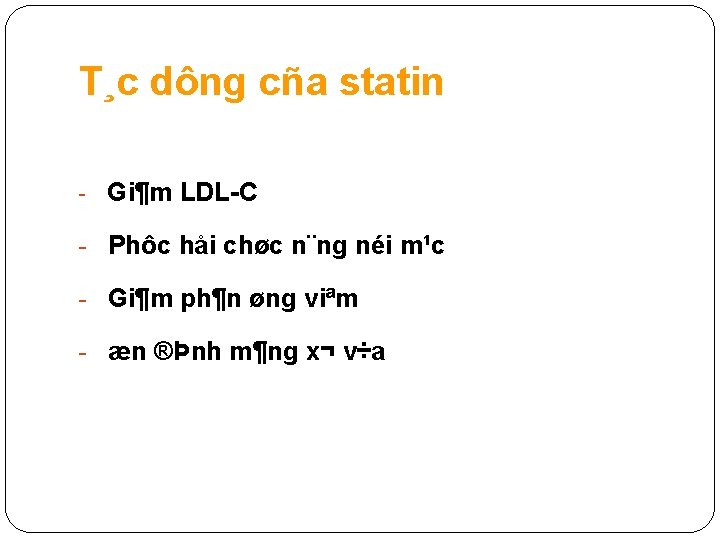 T¸c dông cña statin

- Gi¶m LDL-C

- Phôc håi chøc n¨ng néi m¹c

- Gi¶m ph¶n øng viªm

- æn ®Þnh m¶ng x¬ v÷a